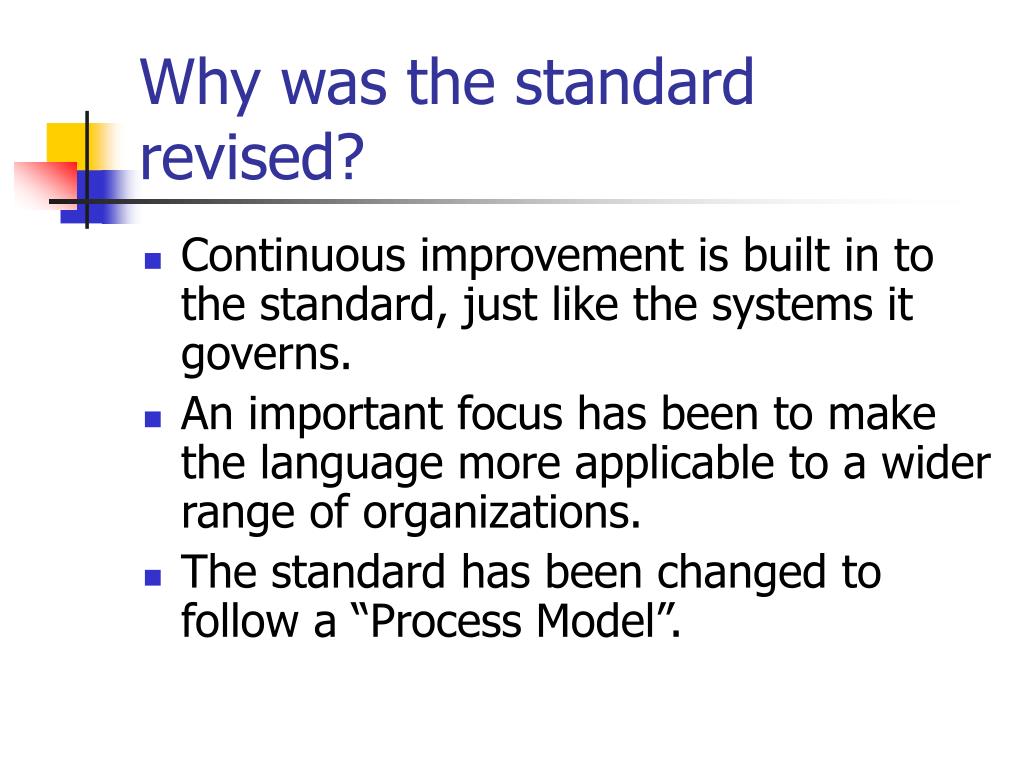 Why was the standard revised?

- Continuous improvement is built in to the standard, just like the systems it governs.
- An important focus has been to make the language more applicable to a wider range of organizations.
- The standard has been changed to follow a “Process Model”.